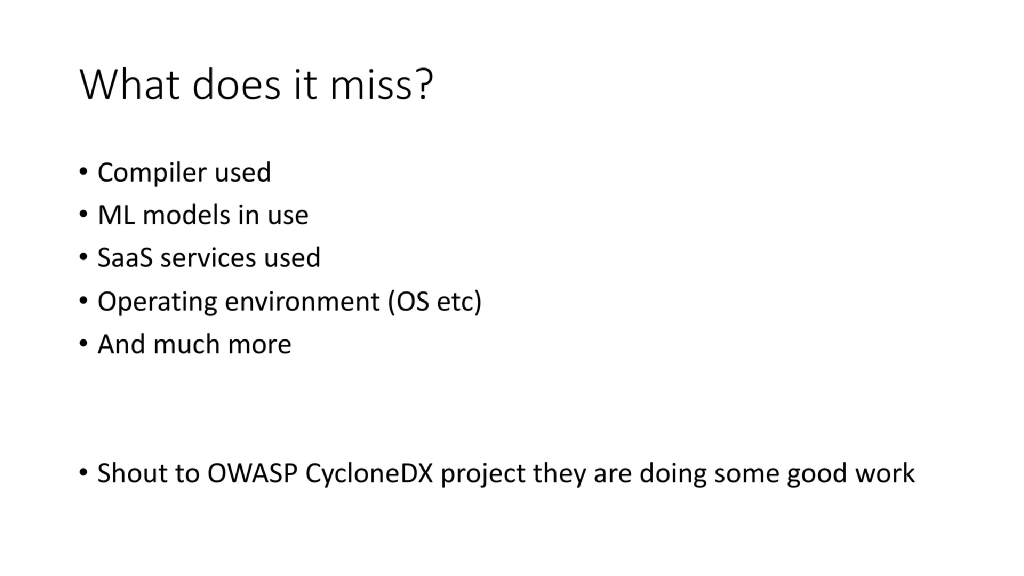 What does it miss?

• Compiler used
• ML models in use
• SaaS services used
• Operating environment (OS etc)
• And much more

• Shout to OWASP CycloneDX project they are doing some good work